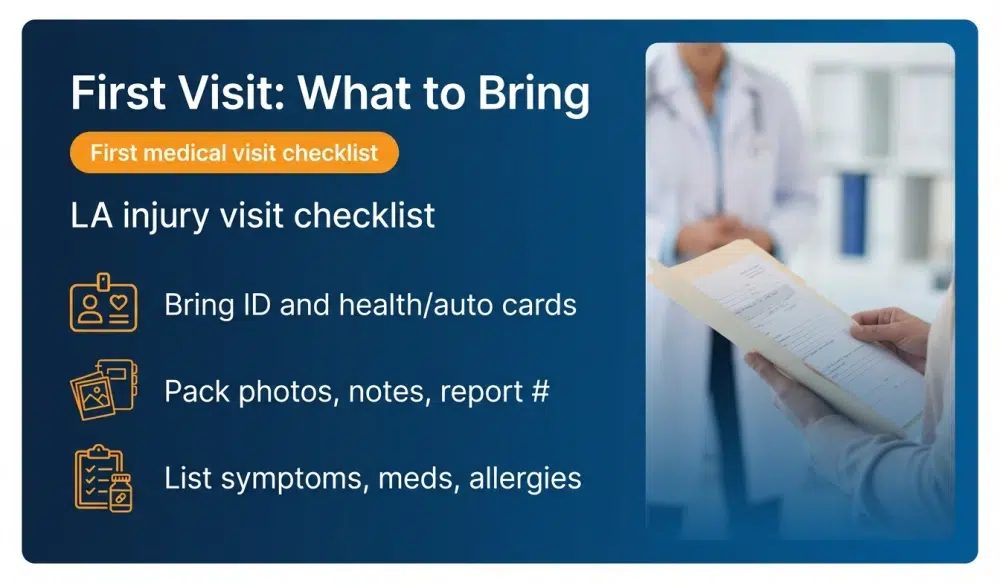 First Visit: What to Bring

First medical visit checklist

LA injury visit checklist

Bring ID and health/auto cards

Pack photos, notes, report #

List symptoms, meds, allergies